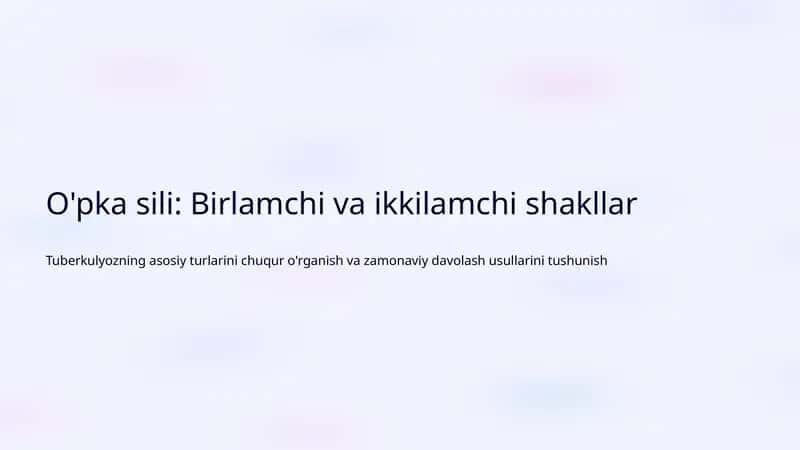 O'pka sili: Birlamchi va ikkilamchi shakllar

Tuberkulyozning asosiy turlarini chuqur o'rganish va zamonaviy davolash usullarini tushunish